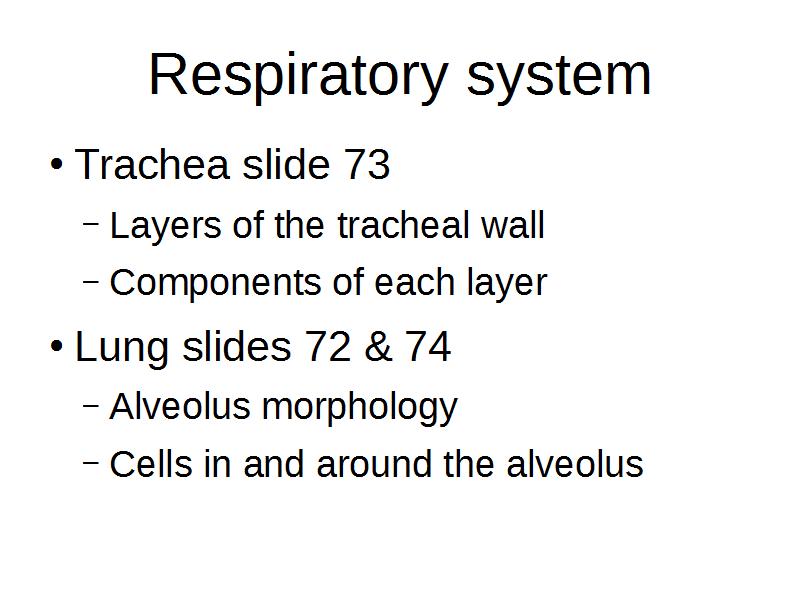 Respiratory system

• Trachea slide 73
– Layers of the tracheal wall
– Components of each layer

• Lung slides 72 & 74
– Alveolus morphology
– Cells in and around the alveolus